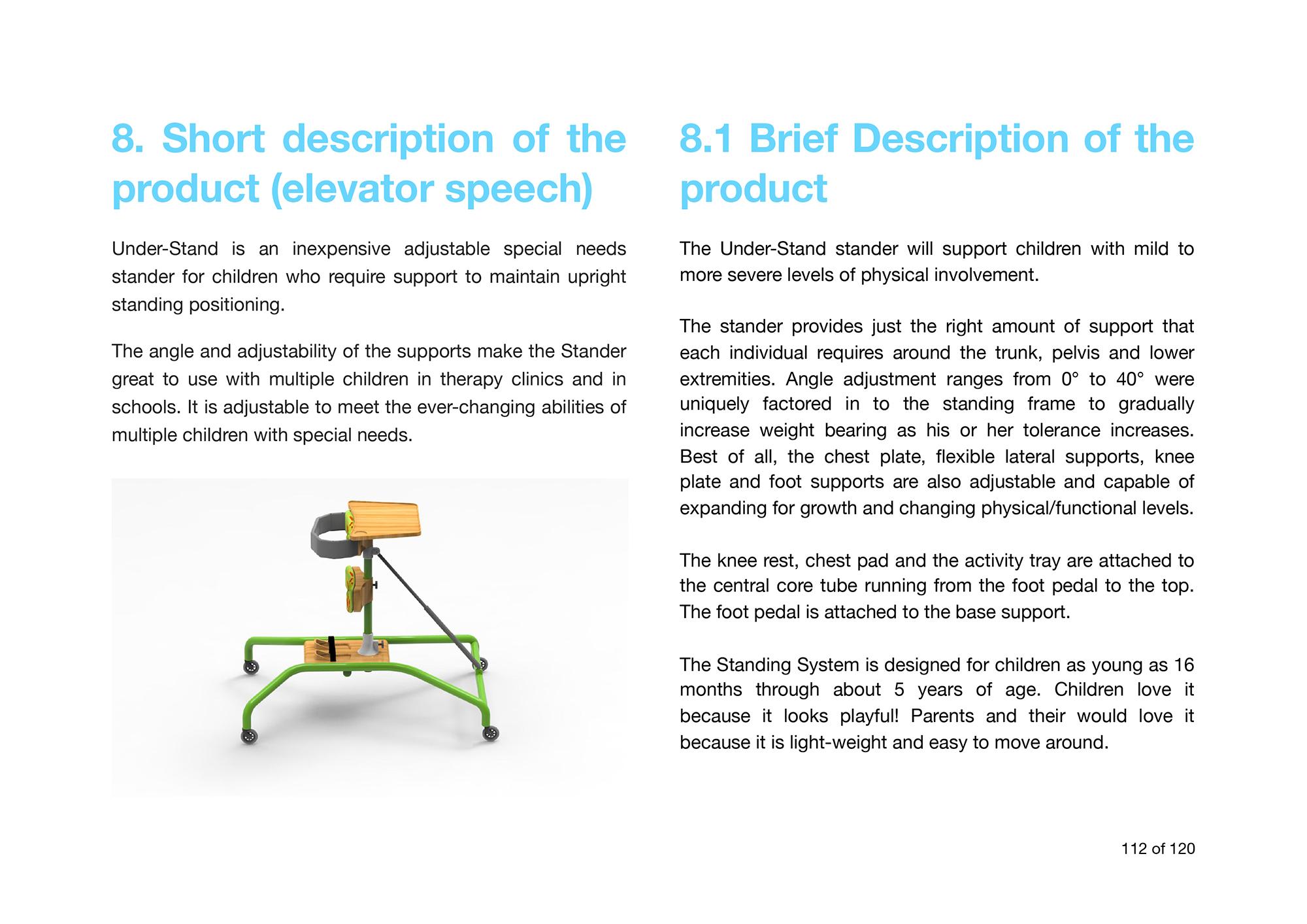 8. Short description of the product (elevator speech)

Under-Stand is an inexpensive adjustable special needs stander for children who require support to maintain upright standing positioning.

The angle and adjustability of the supports make the Stander great to use with multiple children in therapy clinics and in schools. It is adjustable to meet the ever-changing abilities of multiple children with special needs.

8.1 Brief Description of the product

The Under-Stand stander will support children with mild to more severe levels of physical involvement.

The stander provides just the right amount of support that each individual requires around the trunk, pelvis and lower extremities. Angle adjustment ranges from 0° to 40° were uniquely factored in to the standing frame to gradually increase weight bearing as his or her tolerance increases. Best of all, the chest plate, flexible lateral supports, knee plate and foot supports are also adjustable and capable of expanding for growth and changing physical/functional levels.

The knee rest, chest pad and the activity tray are attached to the central core tube running from the foot pedal to the top. The foot pedal is attached to the base support.

The Standing System is designed for children as young as 16 months through about 5 years of age. Children love it because it looks playful! Parents and their would love it because it is light-weight and easy to move around.

112 of 120